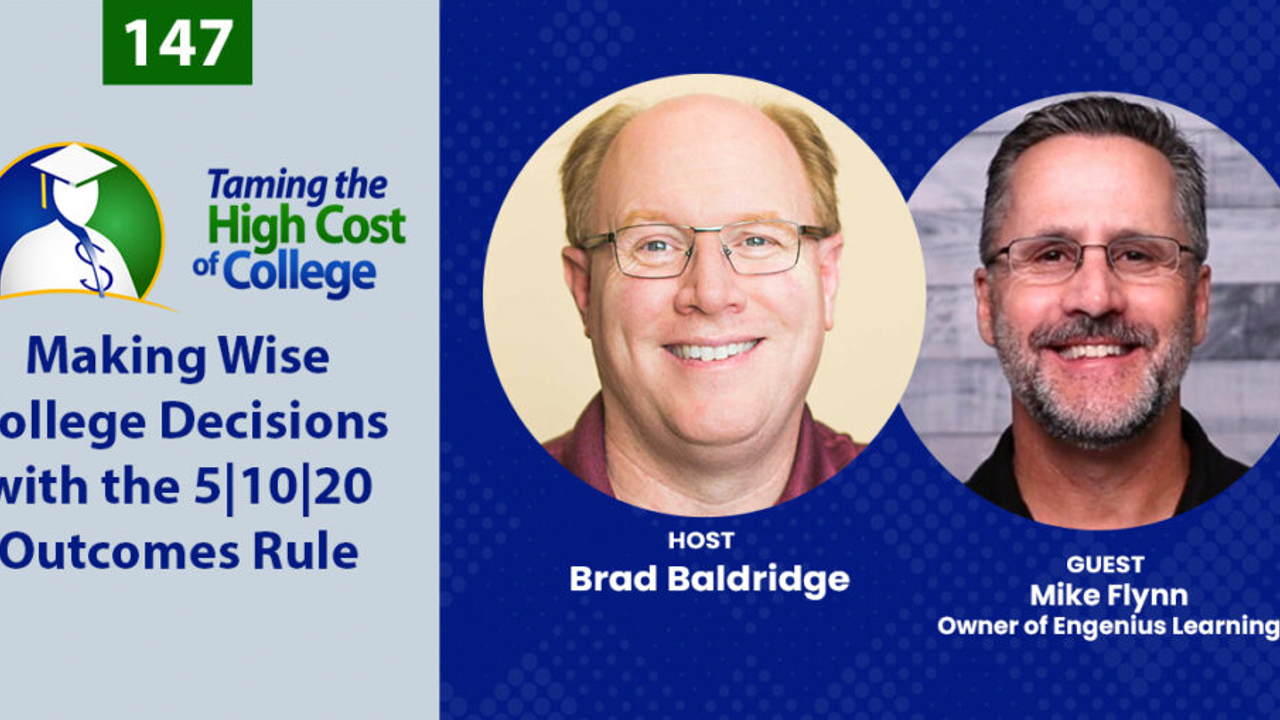 147

Taming the High Cost of College

Making Wise ollege Decisions with the 5|10|20 Outcomes Rule

HOST
Brad Baldridge

GUEST
Mike Flynn
Owner of Engenius Learning